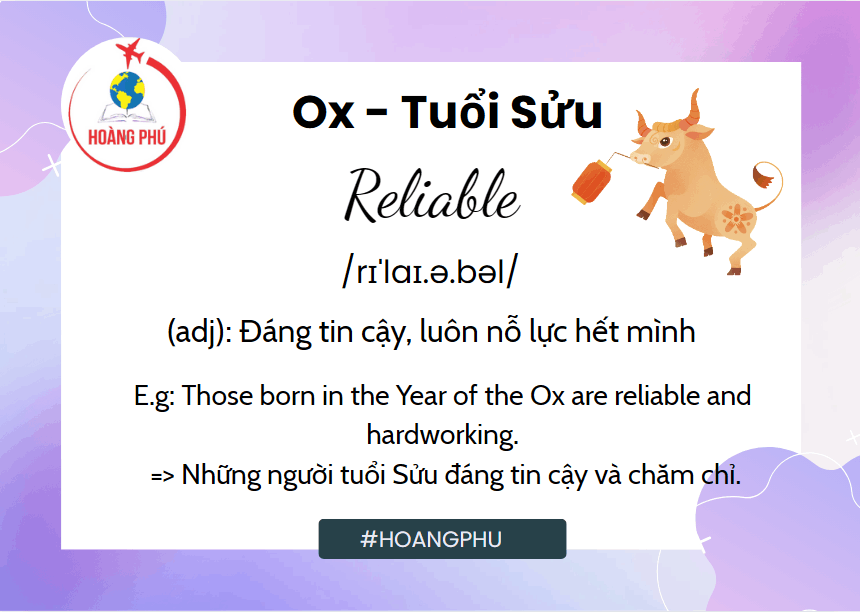 HOÀNG PHÚ

Ox - Tuổi Sửu

Reliable

/rɪˈlaɪ.ə.bəl/

(adj): Đáng tin cậy, luôn nỗ lực hết mình

E.g: Those born in the Year of the Ox are reliable and hardworking.
=> Những người tuổi Sửu đáng tin cậy và chăm chỉ.

#HOANGPHU